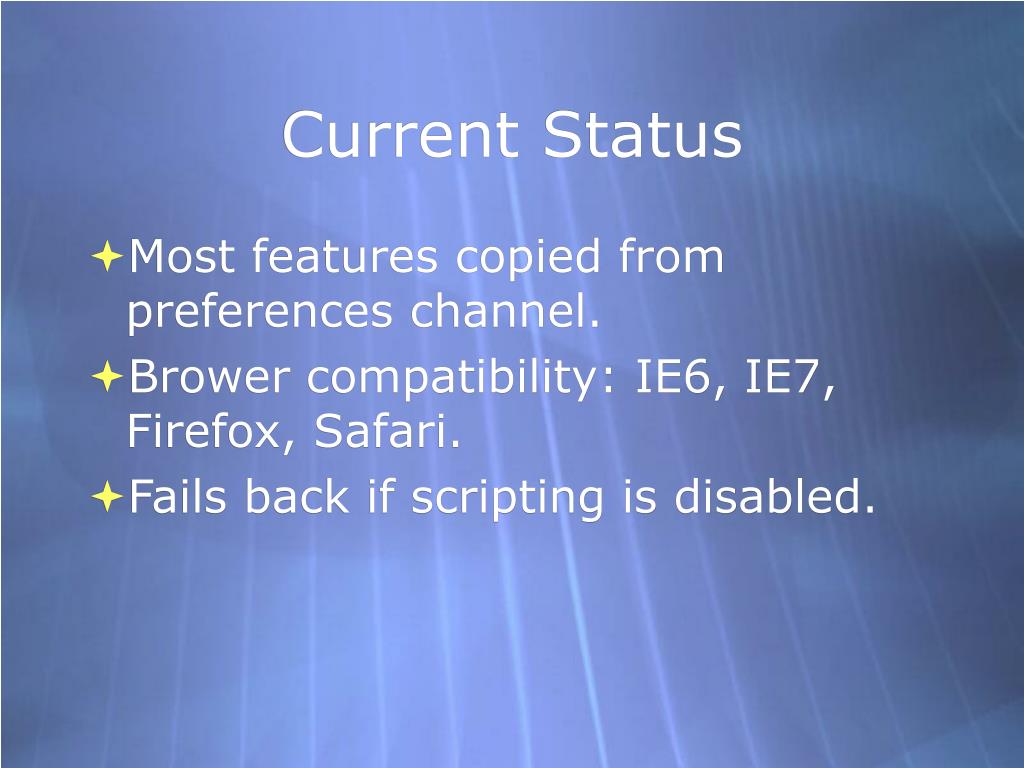 Current Status

Most features copied from preferences channel.

Brower compatibility: IE6, IE7, Firefox, Safari.

Fails back if scripting is disabled.